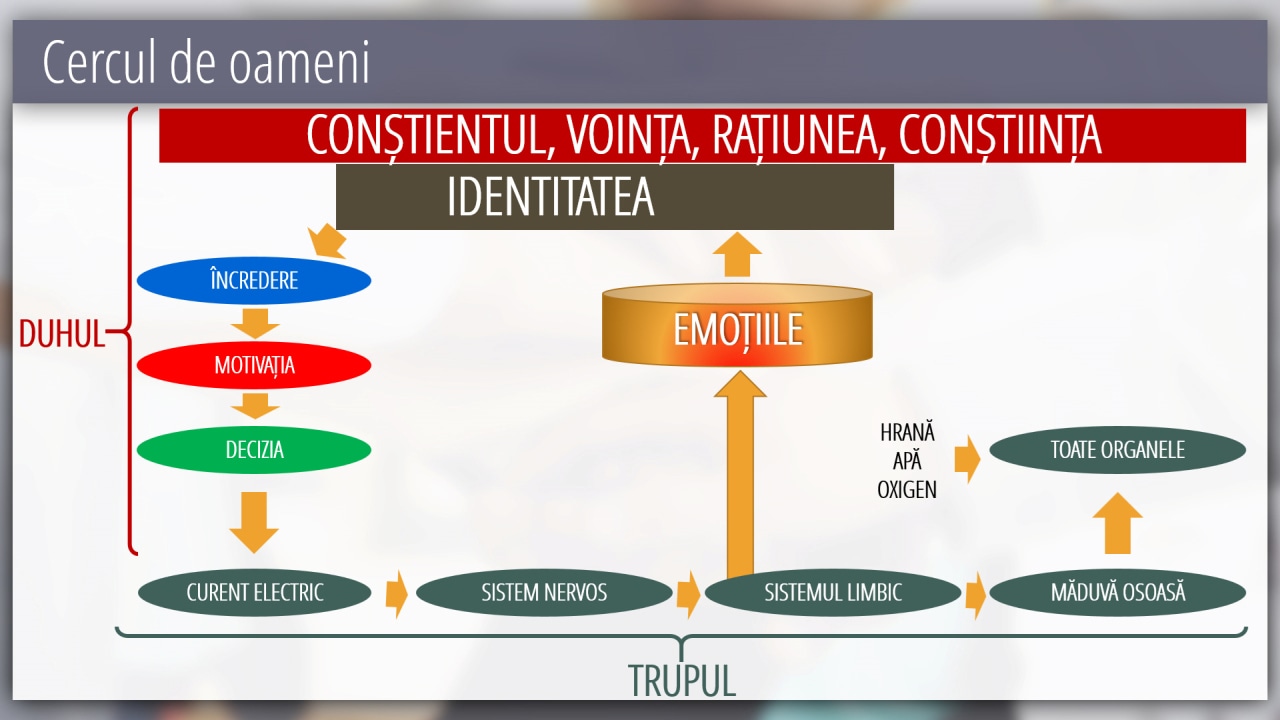 Cercul de oameni

CONȘTIENTUL, VOINȚA, RAȚIUNEA, CONȘTIINȚA

IDENTITATEA

DUHUL

ÎNCREDERE

MOTIVAȚIA

DECIZIA

EMOȚIILE

HRANĂ
APĂ
OXIGEN

TOATE ORGANELE

CURENT ELECTRIC

SISTEM NERVOS

SISTEMUL LIMBIC

MĂDUVĂ OSOASĂ

TRUPUL